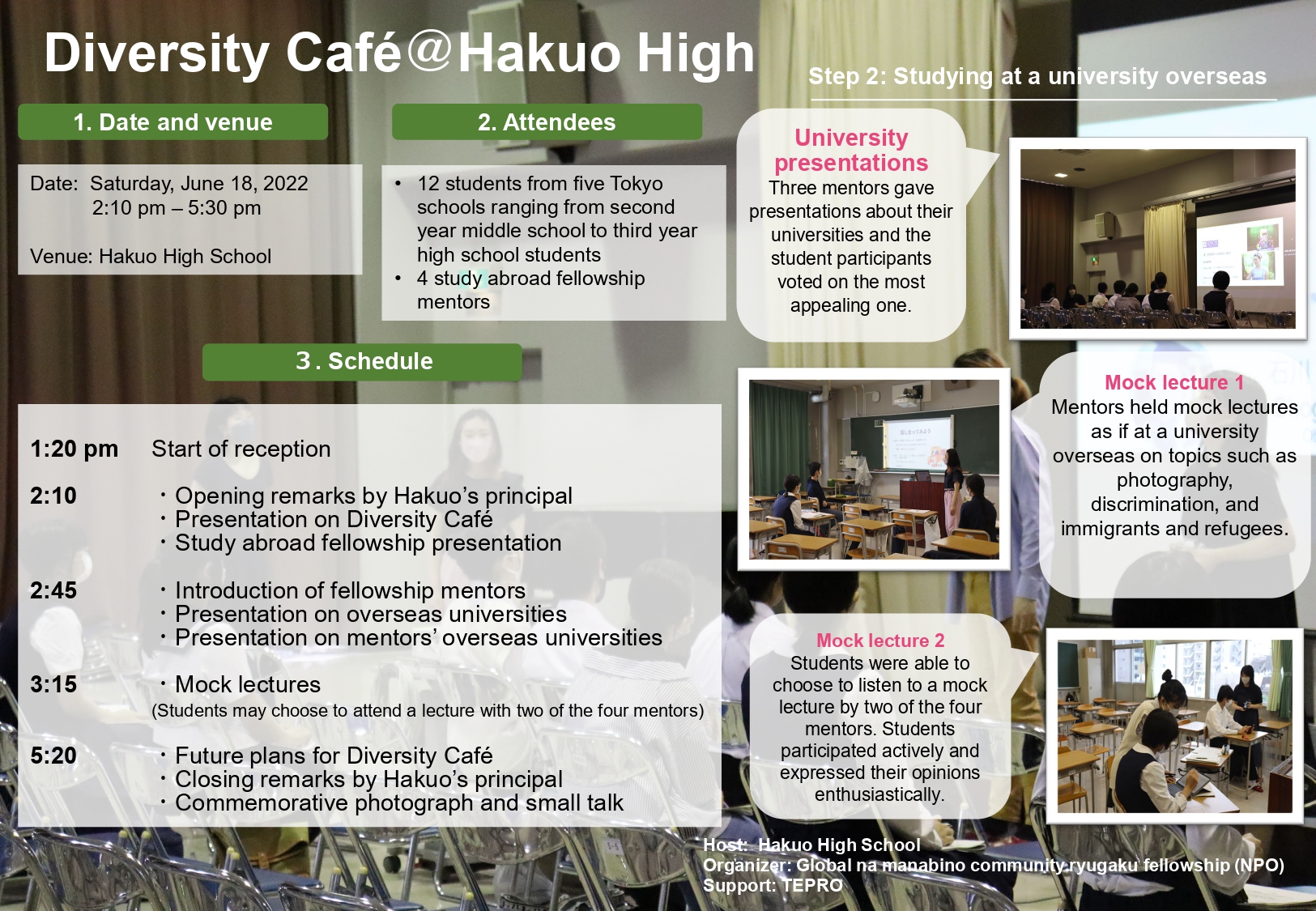 Diversity Café@Hakuo High

1. Date and venue

Date: Saturday, June 18, 2022
2:10 pm – 5:30 pm

Venue: Hakuo High School

2. Attendees

• 12 students from five Tokyo schools ranging from second year middle school to third year high school students
• 4 study abroad fellowship mentors

3. Schedule

1:20 pm Start of reception

2:10 ・Opening remarks by Hakuo's principal
・Presentation on Diversity Café
・Study abroad fellowship presentation

2:45 ・Introduction of fellowship mentors
・Presentation on overseas universities
・Presentation on mentors' overseas universities

3:15 ・Mock lectures
(Students may choose to attend a lecture with two of the four mentors)

5:20 ・Future plans for Diversity Café
・Closing remarks by Hakuo's principal
・Commemorative photograph and small talk

Step 2: Studying at a university overseas

University presentations
Three mentors gave presentations about their universities and the student participants voted on the most appealing one.

Mock lecture 1
Mentors held mock lectures as if at a university overseas on topics such as photography, discrimination, and immigrants and refugees.

Mock lecture 2
Students were able to choose to listen to a mock lecture by two of the four mentors. Students participated actively and expressed their opinions enthusiastically.

Host: Hakuo High School
Organizer: Global na manabino community ryugaku fellowship (NPO)
Support: TEPRO